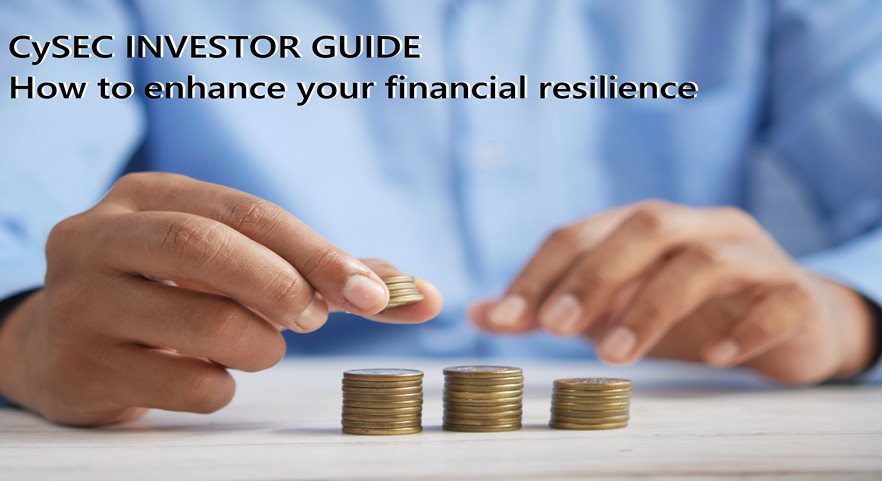 CySEC INVESTOR GUIDE
How to enhance your financial resilience